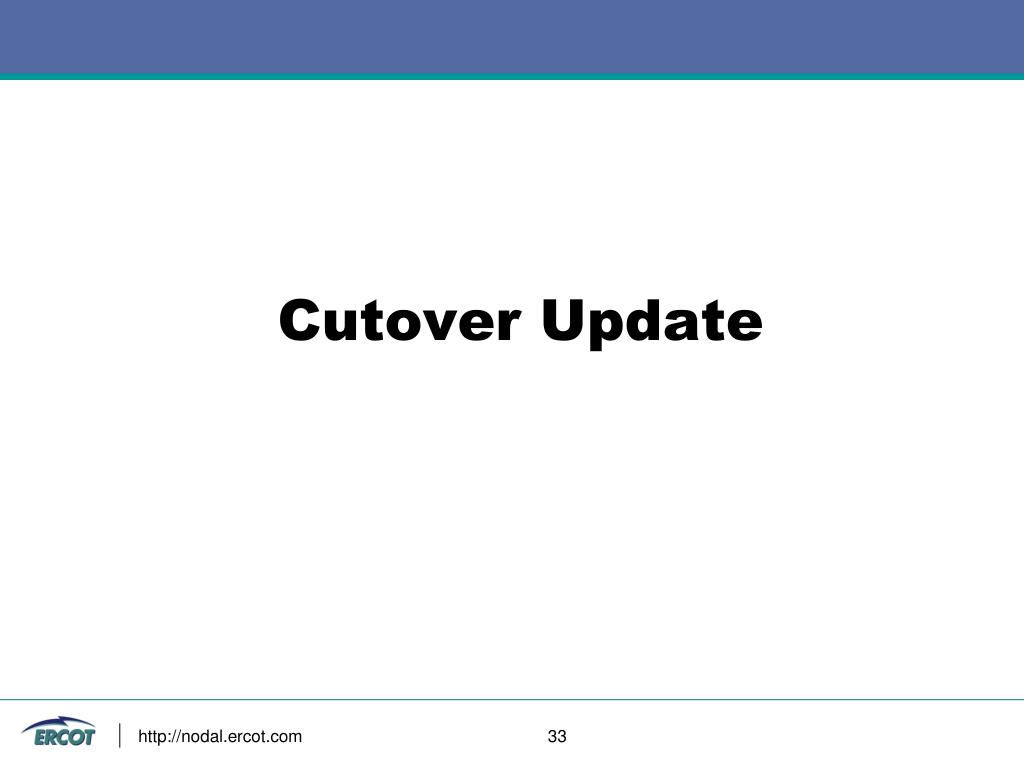 Cutover Update

ERCOT

http://nodal.ercot.com

33